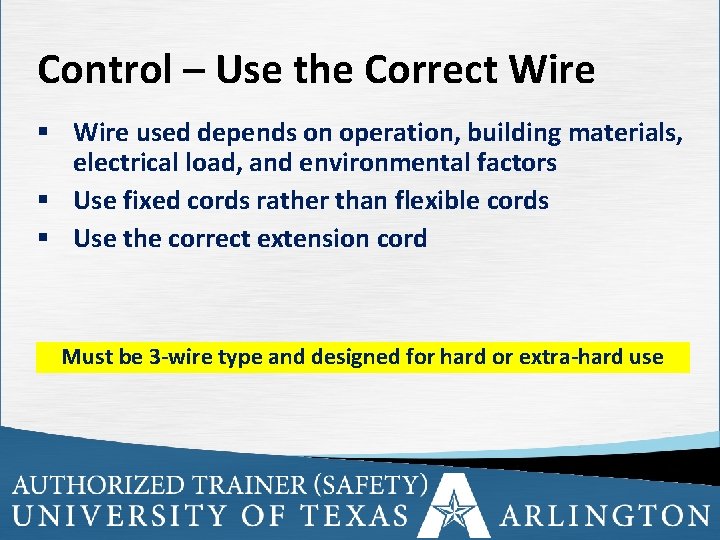 Control – Use the Correct Wire

▪ Wire used depends on operation, building materials, electrical load, and environmental factors
▪ Use fixed cords rather than flexible cords
▪ Use the correct extension cord

Must be 3-wire type and designed for hard or extra-hard use

AUTHORIZED TRAINER (SAFETY)
UNIVERSITY OF TEXAS ARLINGTON